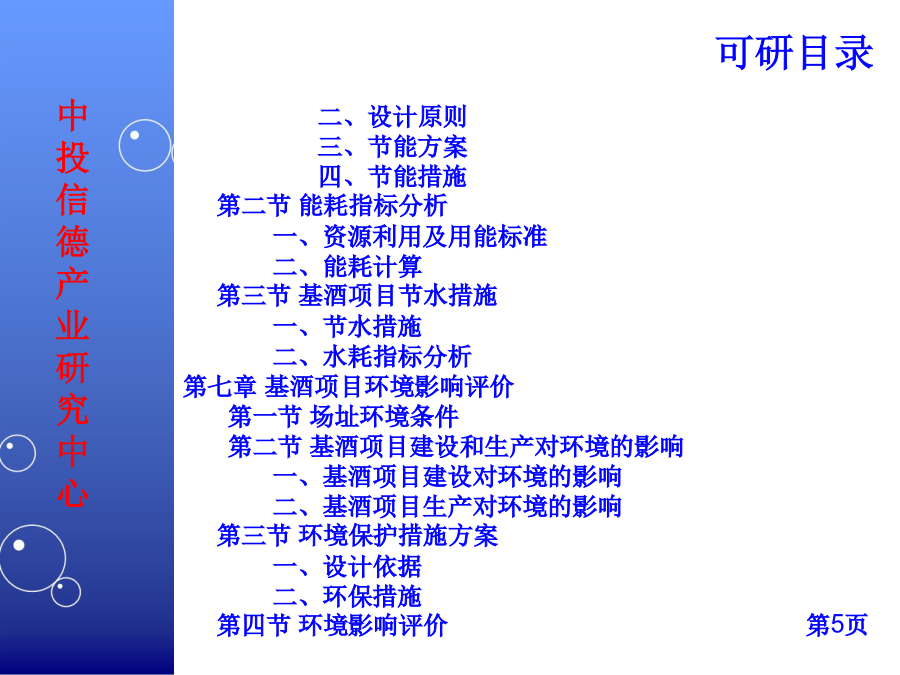 中投信德产业研究中心

可研目录

二、设计原则
三、节能方案
四、节能措施
第二节 能耗指标分析
一、资源利用及用能标准
二、能耗计算
第三节 基酒项目节水措施
一、节水措施
二、水耗指标分析
第七章 基酒项目环境影响评价
第一节 场址环境条件
第二节 基酒项目建设和生产对环境的影响
一、基酒项目建设对环境的影响
二、基酒项目生产对环境的影响
第三节 环境保护措施方案
一、设计依据
二、环保措施
第四节 环境影响评价

第5页